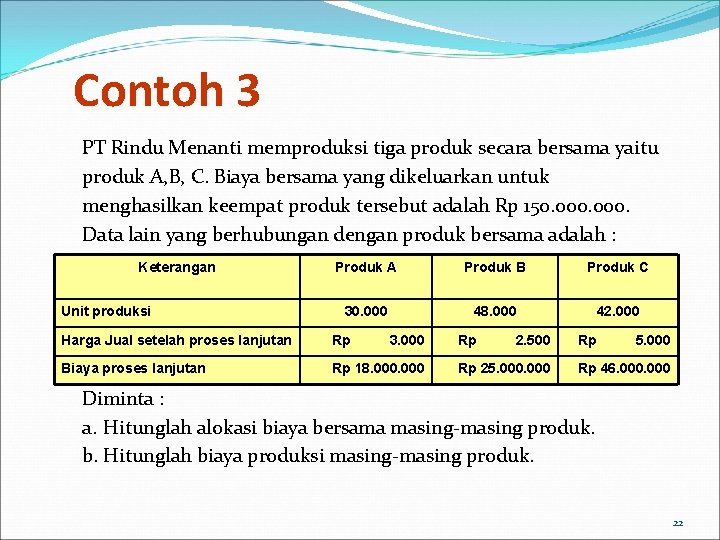 Contoh 3

PT Rindu Menanti memproduksi tiga produk secara bersama yaitu produk A,B, C. Biaya bersama yang dikeluarkan untuk menghasilkan keempat produk tersebut adalah Rp 150.000.000. Data lain yang berhubungan dengan produk bersama adalah :

| Keterangan | Produk A | Produk B | Produk C |
|---|---|---|---|
| Unit produksi | 30.000 | 48.000 | 42.000 |
| Harga Jual setelah proses lanjutan | Rp 3.000 | Rp 2.500 | Rp 5.000 |
| Biaya proses lanjutan | Rp 18.000.000 | Rp 25.000.000 | Rp 46.000.000 |

Diminta :
a. Hitunglah alokasi biaya bersama masing-masing produk.
b. Hitunglah biaya produksi masing-masing produk.

22